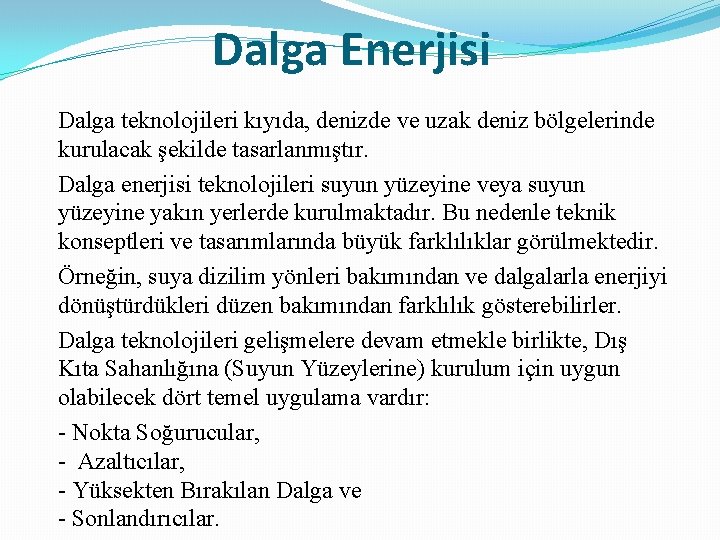 Dalga Enerjisi

Dalga teknolojileri kıyıda, denizde ve uzak deniz bölgelerinde kurulacak şekilde tasarlanmıştır.

Dalga enerjisi teknolojileri suyun yüzeyine veya suyun yüzeyine yakın yerlerde kurulmaktadır. Bu nedenle teknik konseptleri ve tasarımlarında büyük farklılıklar görülmektedir.

Örneğin, suya dizilim yönleri bakımından ve dalgalarla enerjiyi dönüştürdükleri düzen bakımından farklılık gösterebilirler.

Dalga teknolojileri gelişmelere devam etmekle birlikte, Dış Kıta Sahanlığına (Suyun Yüzeylerine) kurulum için uygun olabilecek dört temel uygulama vardır:

- Nokta Soğurucular,
- Azaltıcılar,
- Yüksekten Bırakılan Dalga ve
- Sonlandırıcılar.